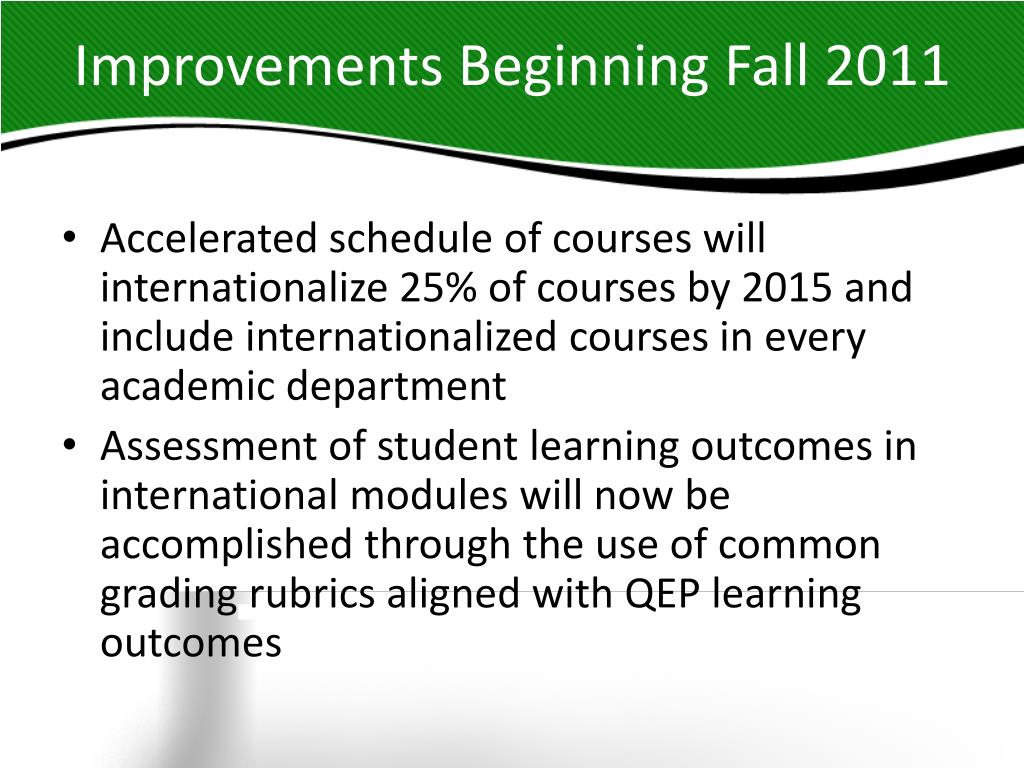 Improvements Beginning Fall 2011

• Accelerated schedule of courses will internationalize 25% of courses by 2015 and include internationalized courses in every academic department
• Assessment of student learning outcomes in international modules will now be accomplished through the use of common grading rubrics aligned with QEP learning outcomes